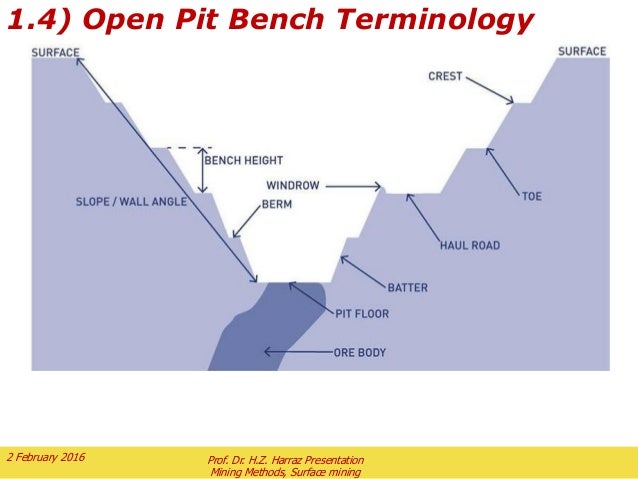 1.4) Open Pit Bench Terminology

SURFACE

SURFACE

CREST

BENCH HEIGHT

WINDROW

SLOPE / WALL ANGLE

BERM

TOE

HAUL ROAD

BATTER

PIT FLOOR

ORE BODY

2 February 2016

Prof. Dr. H.Z. Harraz Presentation
Mining Methods, Surface mining